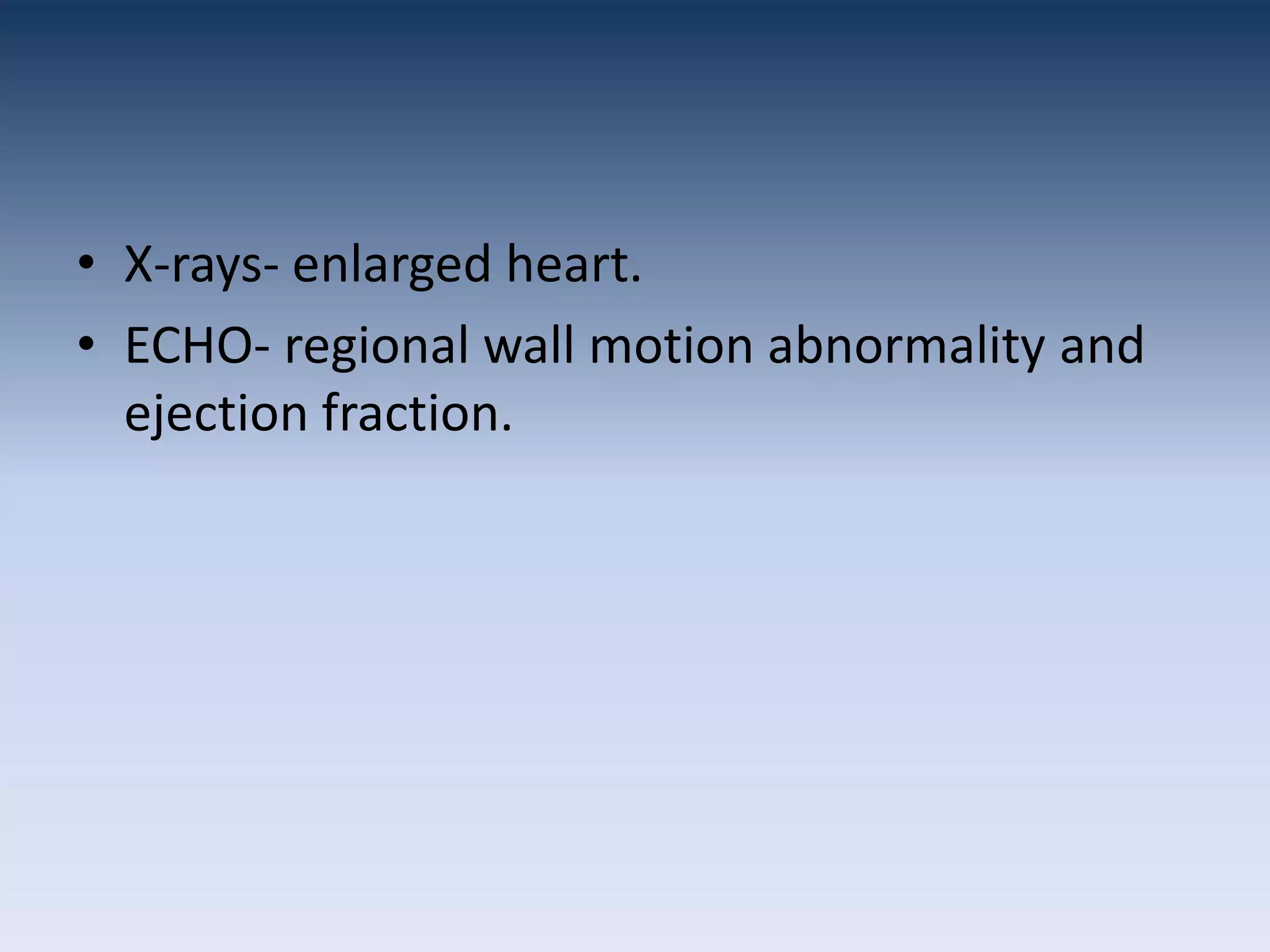 • X-rays- enlarged heart.
• ECHO- regional wall motion abnormality and ejection fraction.